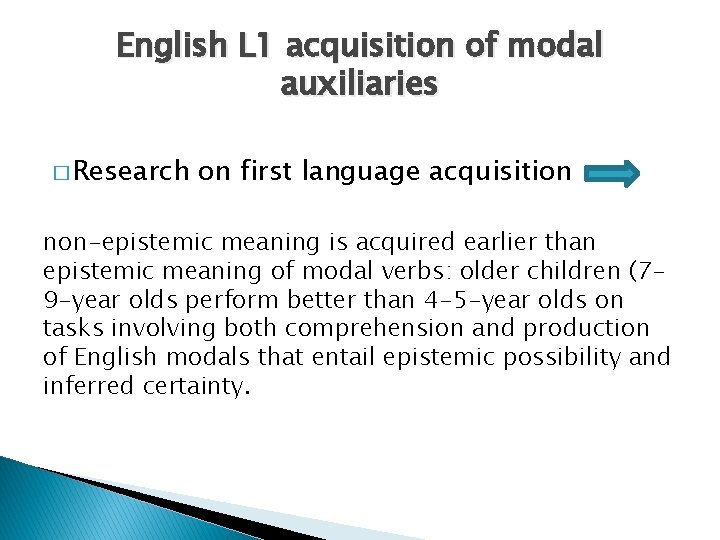 English L1 acquisition of modal auxiliaries

□ Research on first language acquisition

non-epistemic meaning is acquired earlier than epistemic meaning of modal verbs: older children (7-9-year olds perform better than 4-5-year olds on tasks involving both comprehension and production of English modals that entail epistemic possibility and inferred certainty.